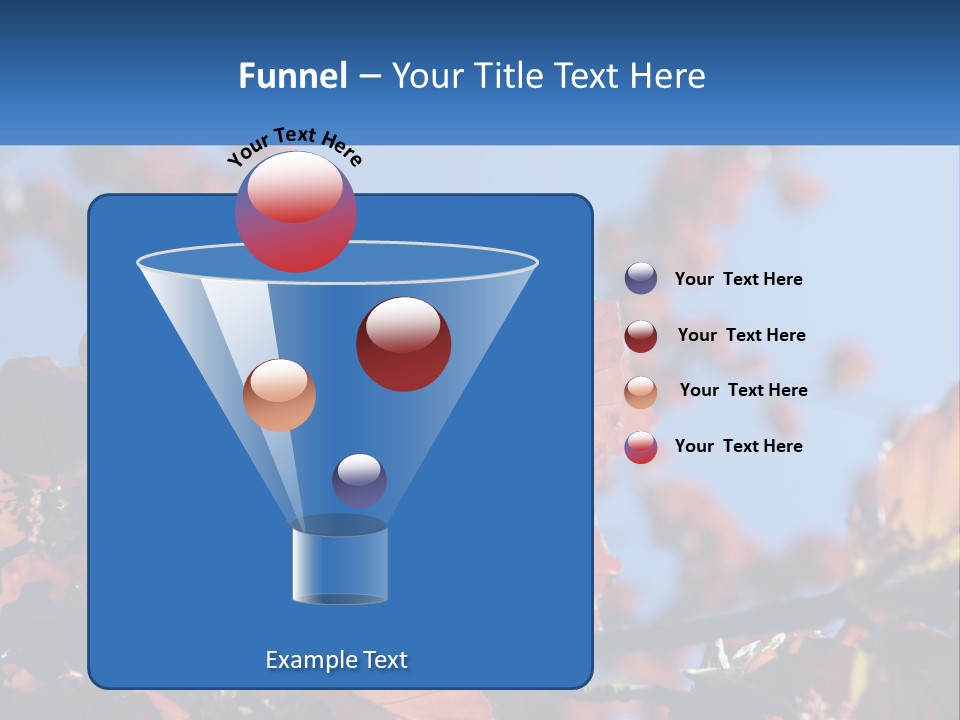 Funnel – Your Title Text Here

Your Text Here

Your  Text Here

Your  Text Here

Your  Text Here

Your  Text Here

Example Text